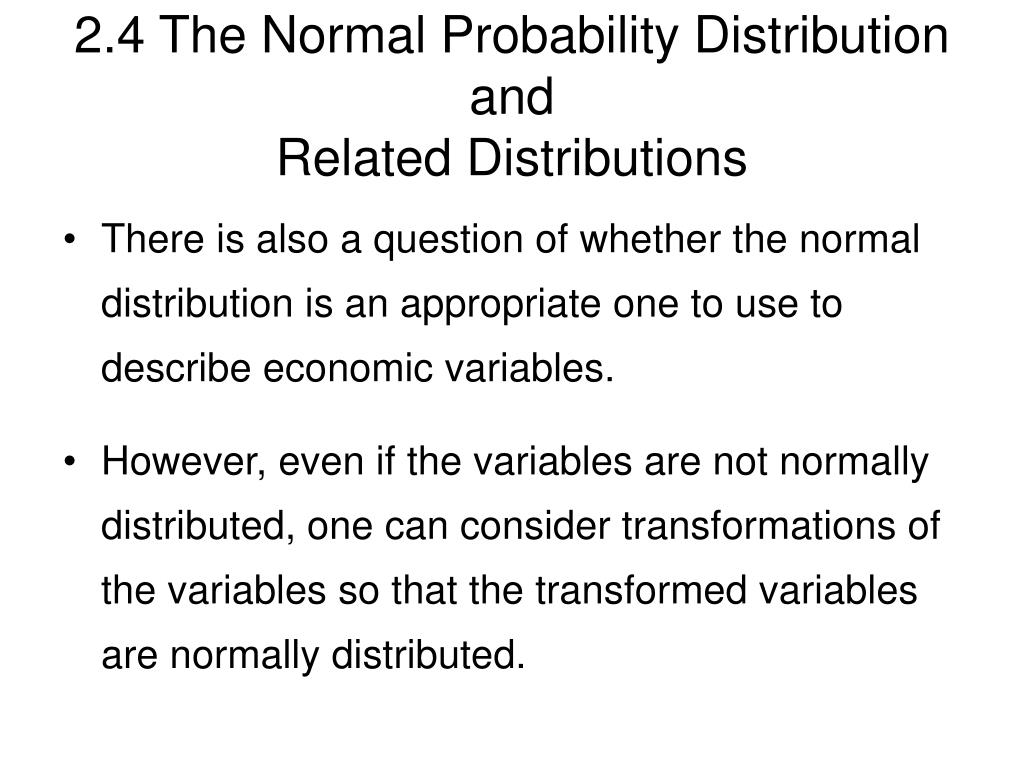 2.4 The Normal Probability Distribution and Related Distributions

• There is also a question of whether the normal distribution is an appropriate one to use to describe economic variables.

• However, even if the variables are not normally distributed, one can consider transformations of the variables so that the transformed variables are normally distributed.